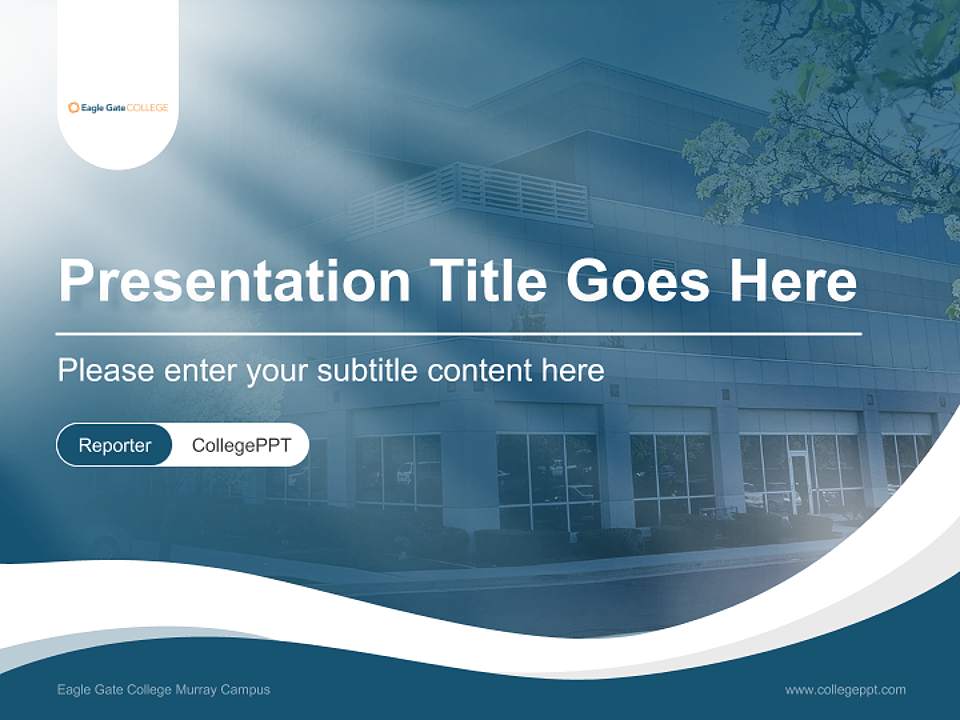 Eagle Gate COLLEGE

Presentation Title Goes Here

Please enter your subtitle content here

Reporter CollegePPT

Eagle Gate College Murray Campus

www.collegeppt.com